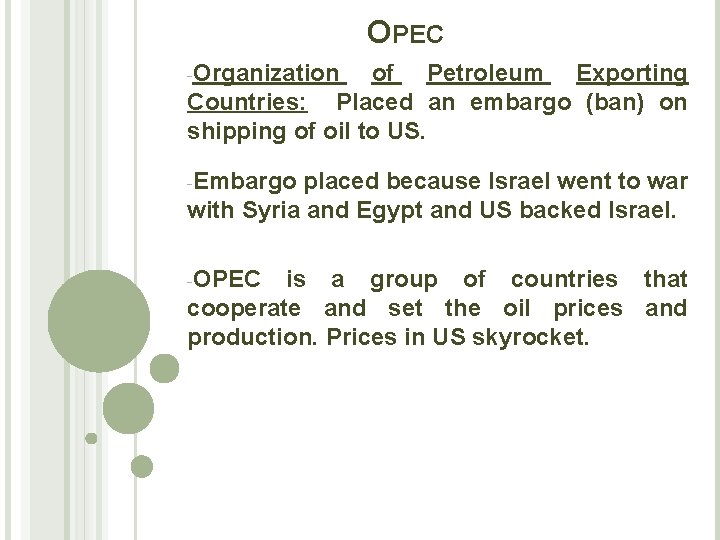 OPEC

-Organization of Petroleum Exporting Countries: Placed an embargo (ban) on shipping of oil to US.

-Embargo placed because Israel went to war with Syria and Egypt and US backed Israel.

-OPEC is a group of countries that cooperate and set the oil prices and production. Prices in US skyrocket.